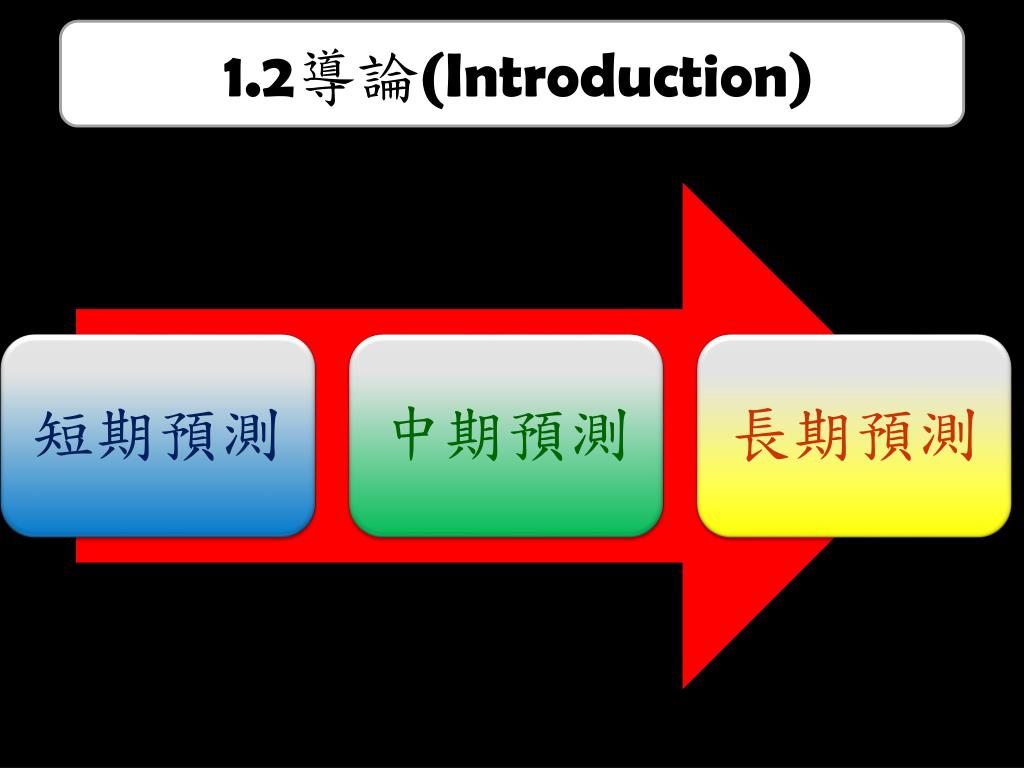 1.2導論(Introduction)

短期預測

中期預測

長期預測